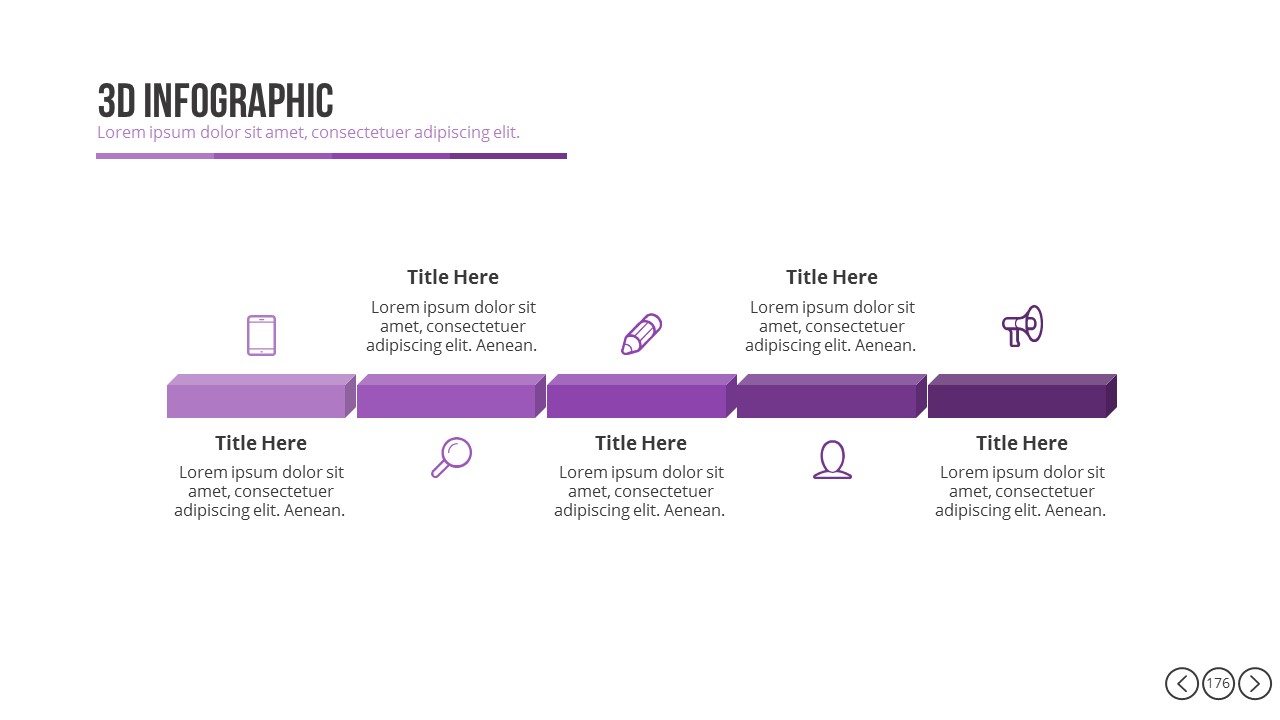 3D INFOGRAPHIC
Lorem ipsum dolor sit amet, consectetuer adipiscing elit.

Title Here
Lorem ipsum dolor sit amet, consectetuer adipiscing elit. Aenean.

Title Here
Lorem ipsum dolor sit amet, consectetuer adipiscing elit. Aenean.

Title Here
Lorem ipsum dolor sit amet, consectetuer adipiscing elit. Aenean.

Title Here
Lorem ipsum dolor sit amet, consectetuer adipiscing elit. Aenean.

Title Here
Lorem ipsum dolor sit amet, consectetuer adipiscing elit. Aenean.

176